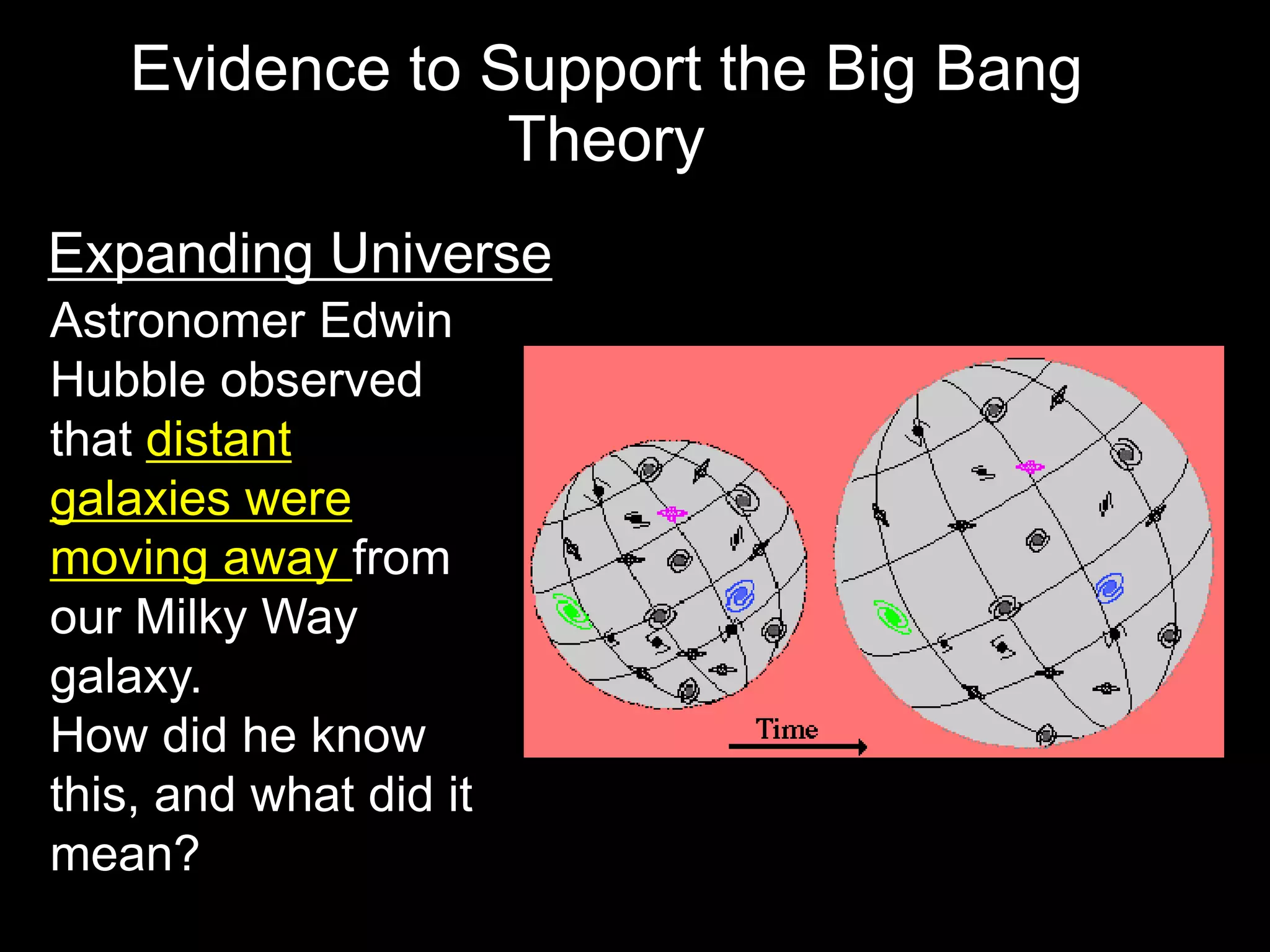 Evidence to Support the Big Bang Theory

Expanding Universe

Astronomer Edwin Hubble observed that distant galaxies were moving away from our Milky Way galaxy.
How did he know this, and what did it mean?

Time